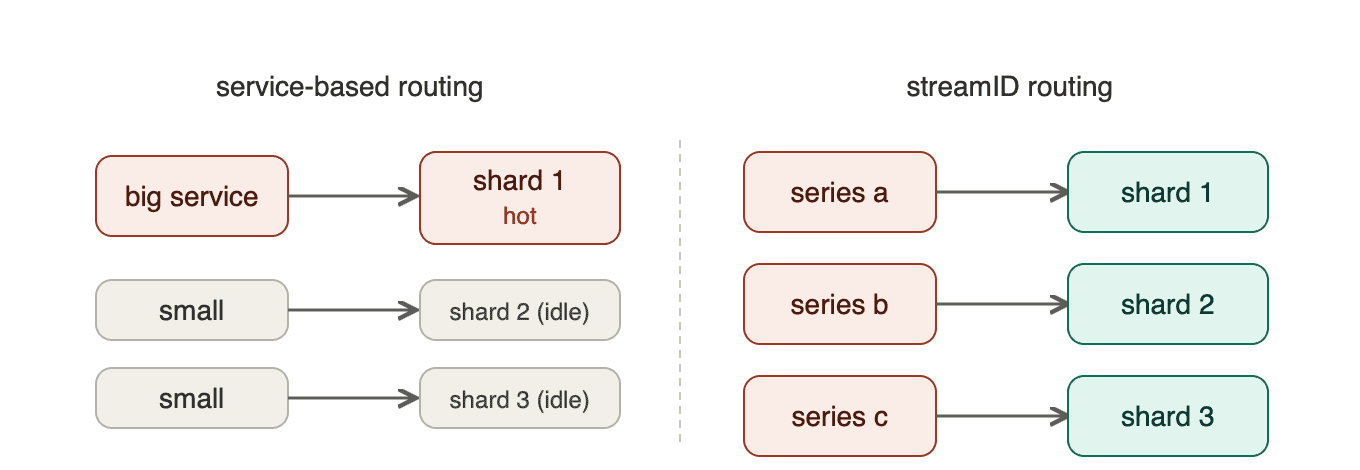 service-based routing

big service

shard 1
hot

small

shard 2 (idle)

small

shard 3 (idle)

streamID routing

series a

shard 1

series b

shard 2

series c

shard 3